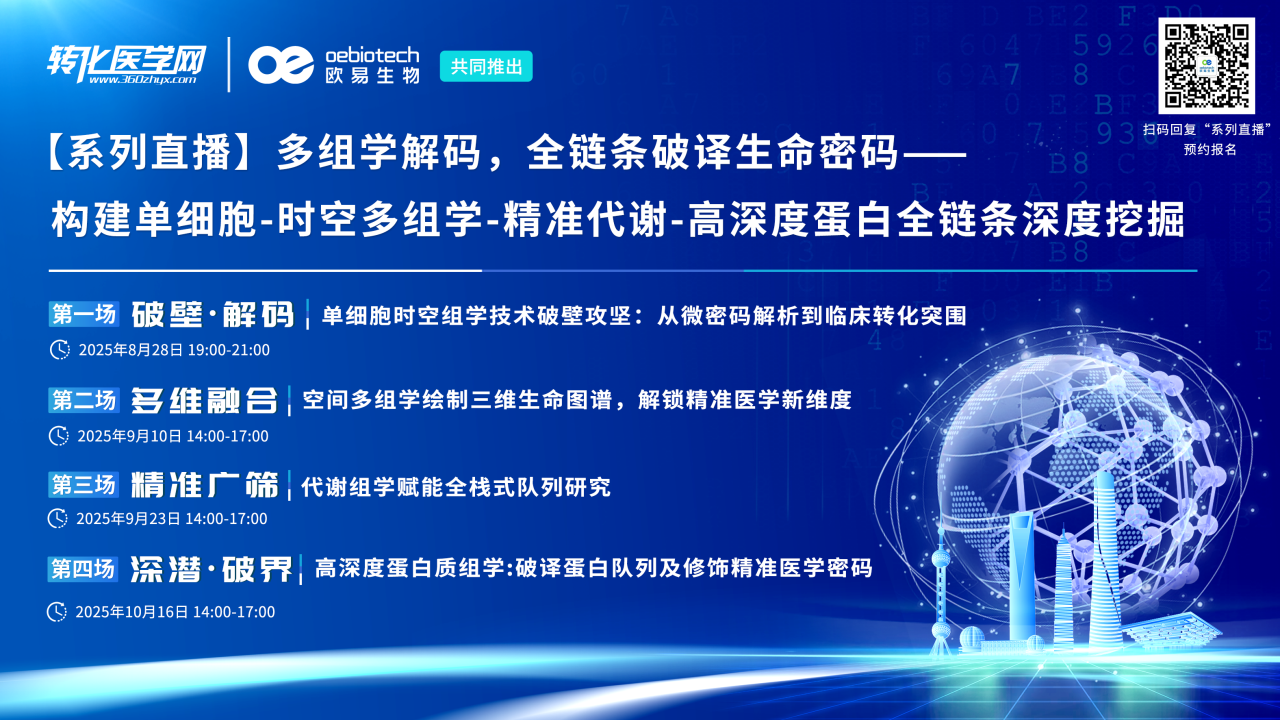 转化医学网
www.360zhyx.com
oebiotech
欧易生物
共同推出

扫码回复“系列直播”
预约报名

【系列直播】多组学解码，全链条破译生命密码——
构建单细胞-时空多组学-精准代谢-高深度蛋白全链条深度挖掘

第一场 破壁·解码 | 单细胞时空组学技术破壁攻坚：从微密码解析到临床转化突围
2025年8月28日 19:00-21:00

第二场 多维融合 | 空间多组学绘制三维生命图谱，解锁精准医学新维度
2025年9月10日 14:00-17:00

第三场 精准广筛 | 代谢组学赋能全栈式队列研究
2025年9月23日 14:00-17:00

第四场 深潜·破界 | 高深度蛋白质组学:破译蛋白队列及修饰精准医学密码
2025年10月16日 14:00-17:00